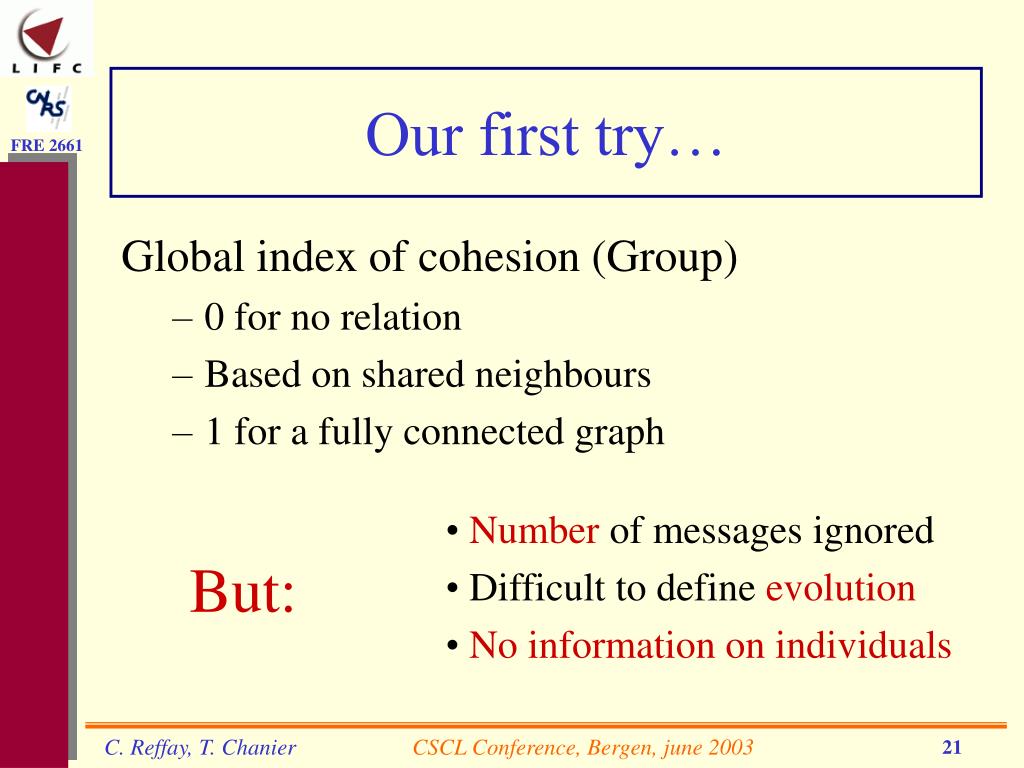 LIFC

CNRS

FRE 2661

Our first try…

Global index of cohesion (Group)

– 0 for no relation

– Based on shared neighbours

– 1 for a fully connected graph

But:

• Number of messages ignored

• Difficult to define evolution

• No information on individuals

C. Reffay, T. Chanier

CSCL Conference, Bergen, june 2003

21